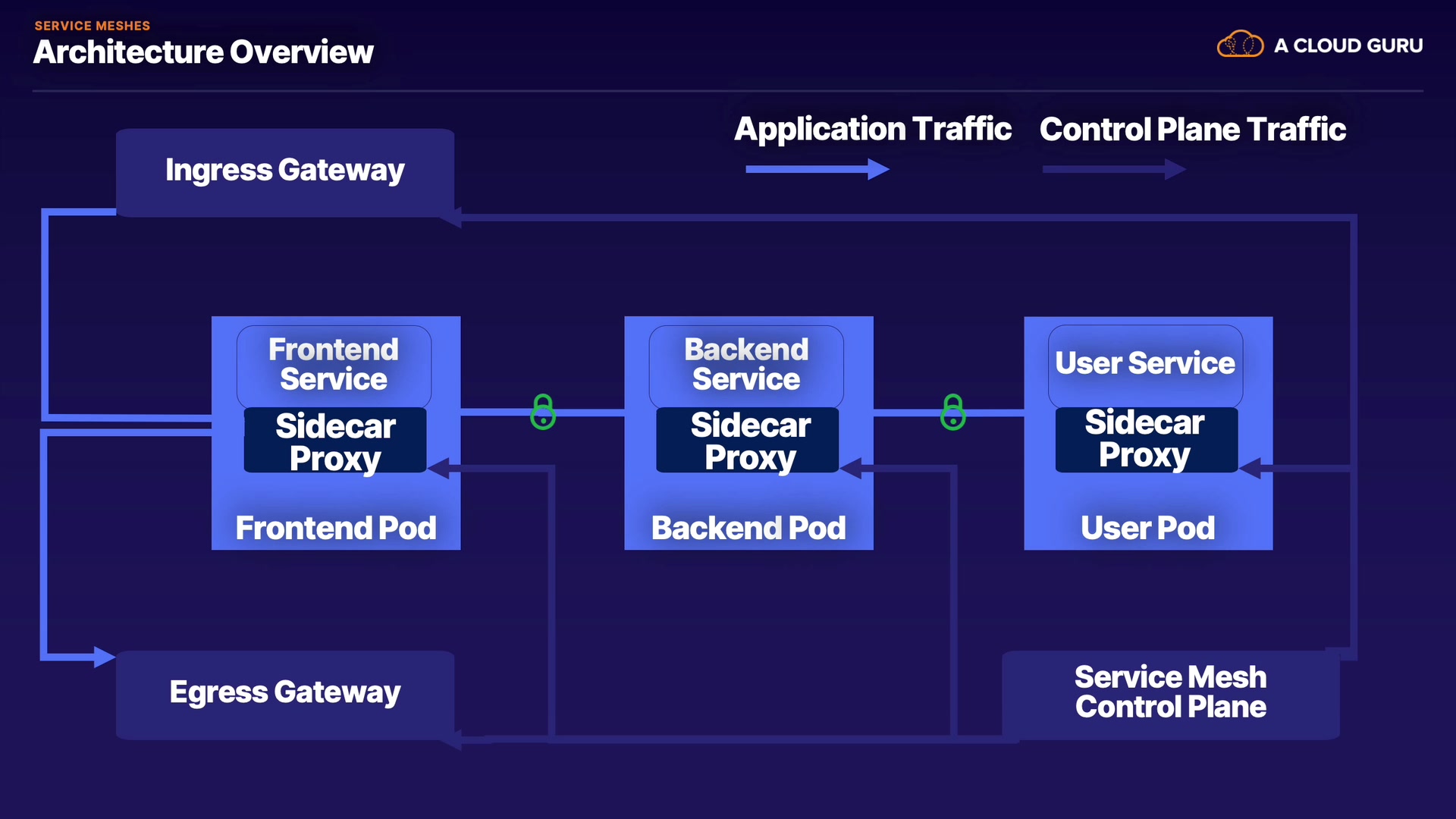 SERVICE MESHES
Architecture Overview

A CLOUD GURU

Application Traffic

Control Plane Traffic

Ingress Gateway

Frontend Service

Sidecar Proxy

Frontend Pod

Backend Service

Sidecar Proxy

Backend Pod

User Service

Sidecar Proxy

User Pod

Egress Gateway

Service Mesh Control Plane